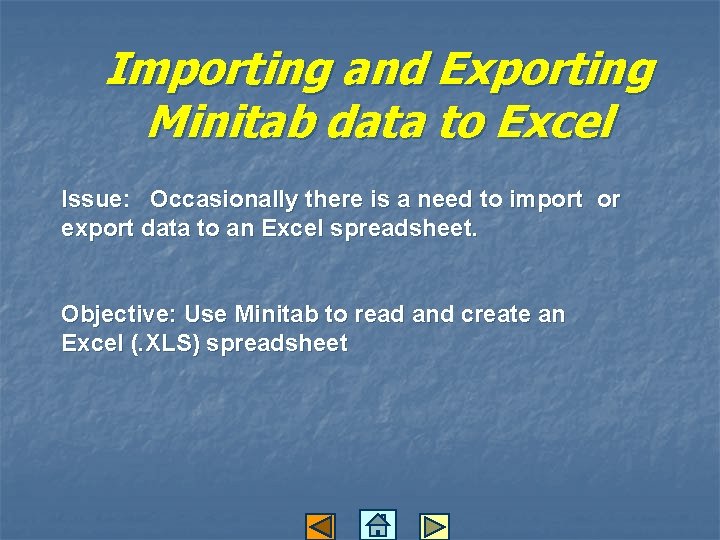 Importing and Exporting Minitab data to Excel

Issue: Occasionally there is a need to import or export data to an Excel spreadsheet.

Objective: Use Minitab to read and create an Excel (.XLS) spreadsheet